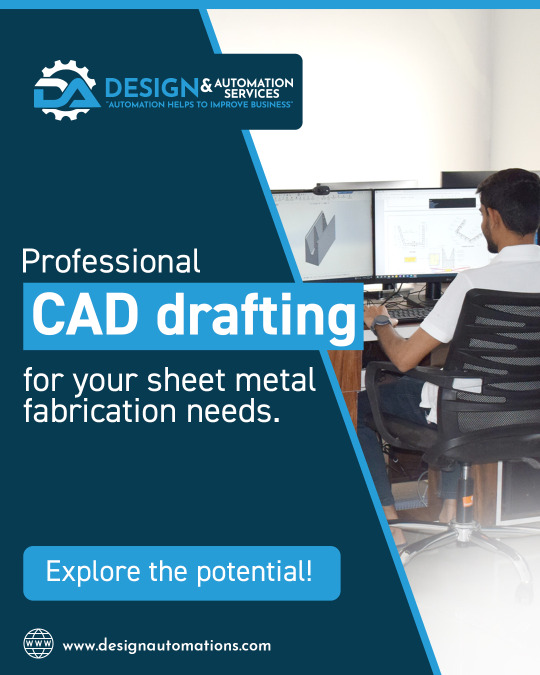 DA DESIGN & AUTOMATION SERVICES
"AUTOMATION HELPS TO IMPROVE BUSINESS"

Professional
CAD drafting
for your sheet metal fabrication needs.

Explore the potential!

WWW www.designautomations.com